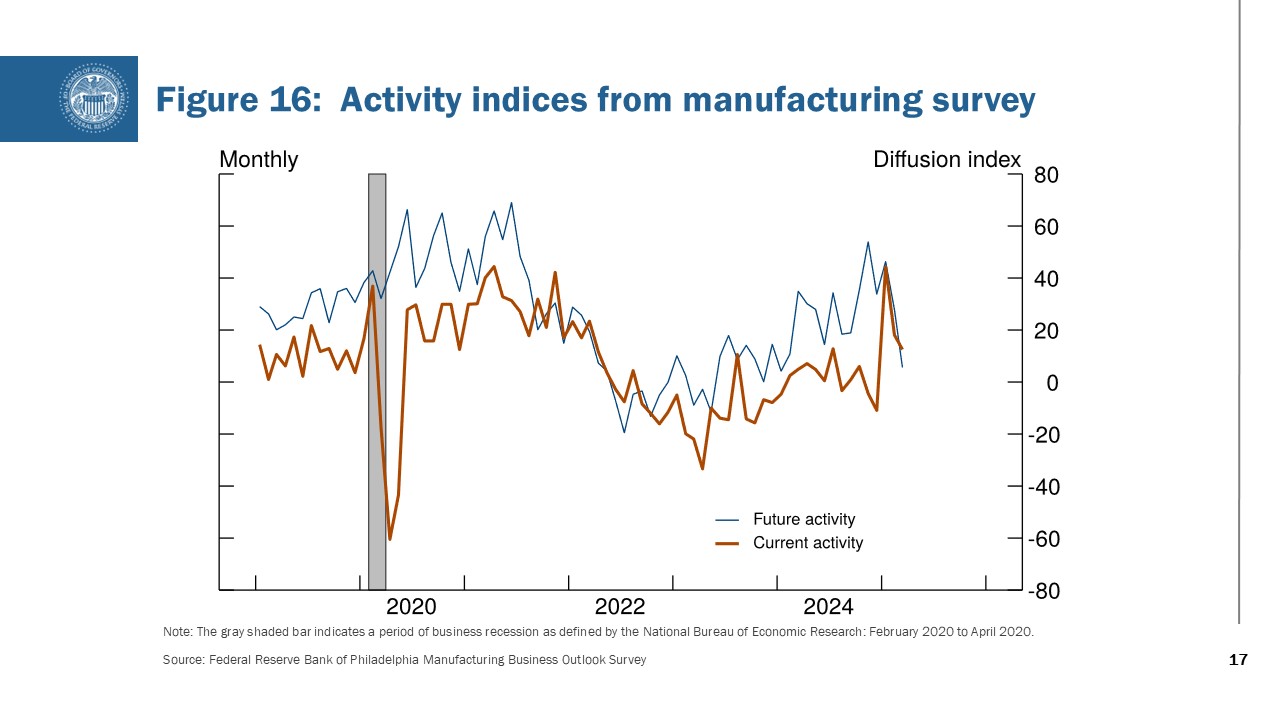 Figure 16: Activity indices from manufacturing survey

Monthly

Diffusion index

80
60
40
20
0
-20
-40
-60
-80

Future activity
Current activity

2020
2022
2024

Note: The gray shaded bar indicates a period of business recession as defined by the National Bureau of Economic Research: February 2020 to April 2020.

Source: Federal Reserve Bank of Philadelphia Manufacturing Business Outlook Survey

17